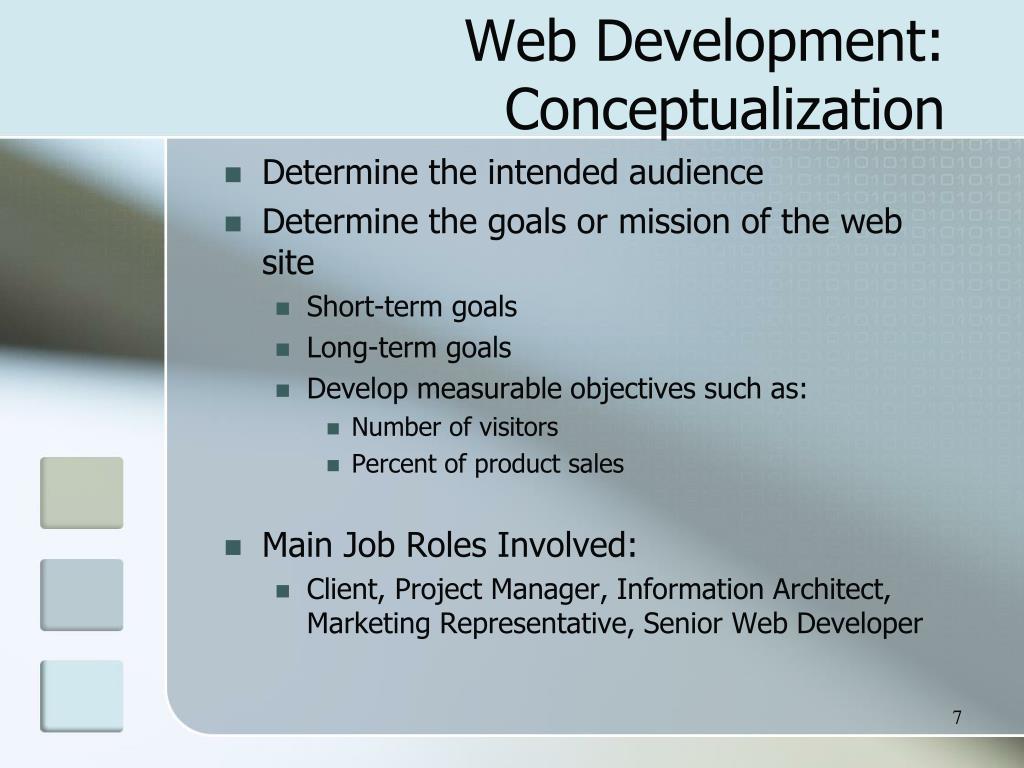 Web Development: Conceptualization

- Determine the intended audience
- Determine the goals or mission of the web site
  - Short-term goals
  - Long-term goals
  - Develop measurable objectives such as:
    - Number of visitors
    - Percent of product sales

- Main Job Roles Involved:
  - Client, Project Manager, Information Architect, Marketing Representative, Senior Web Developer

7